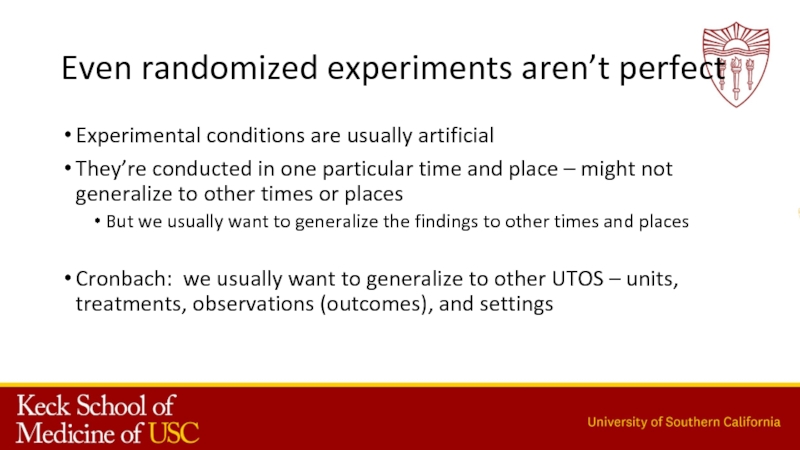 Even randomized experiments aren't perfect

• Experimental conditions are usually artificial
• They're conducted in one particular time and place – might not generalize to other times or places
  • But we usually want to generalize the findings to other times and places

• Cronbach: we usually want to generalize to other UTOS – units, treatments, observations (outcomes), and settings

Keck School of Medicine of USC

University of Southern California